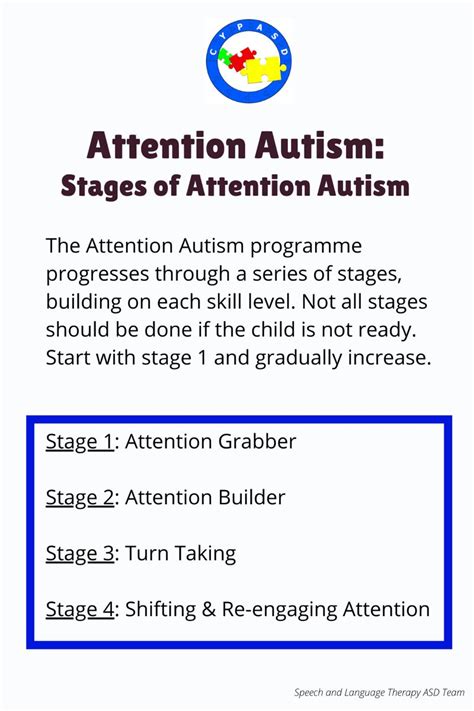 CYPASD

Attention Autism:
Stages of Attention Autism

The Attention Autism programme progresses through a series of stages, building on each skill level. Not all stages should be done if the child is not ready. Start with stage 1 and gradually increase.

Stage 1: Attention Grabber

Stage 2: Attention Builder

Stage 3: Turn Taking

Stage 4: Shifting & Re-engaging Attention

Speech and Language Therapy ASD Team